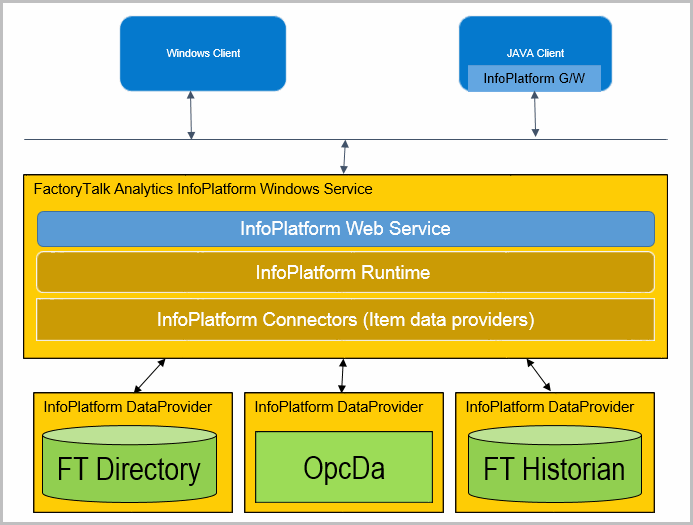 Windows Client

JAVA Client

InfoPlatform G/W

FactoryTalk Analytics InfoPlatform Windows Service

InfoPlatform Web Service

InfoPlatform Runtime

InfoPlatform Connectors (Item data providers)

InfoPlatform DataProvider

FT Directory

InfoPlatform DataProvider

OpcDa

InfoPlatform DataProvider

FT Historian